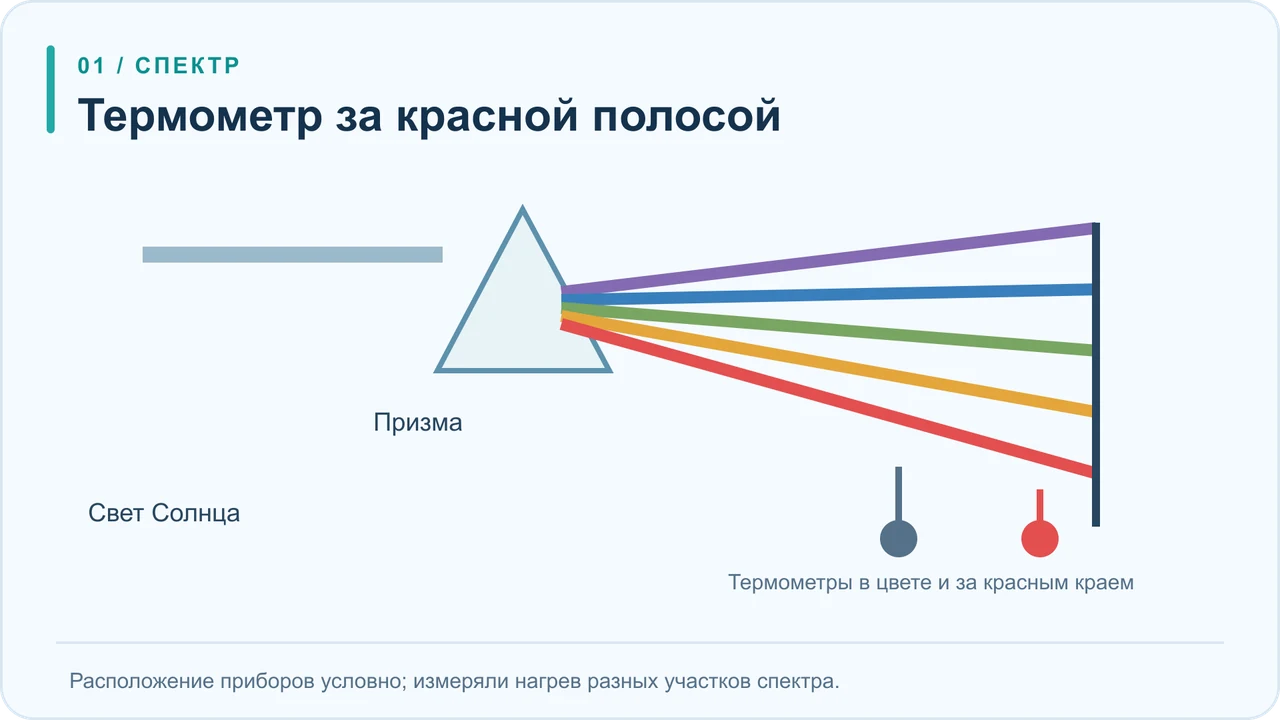 01 / СПЕКТР

Термометр за красной полосой

Призма

Свет Солнца

Термометры в цвете и за красным краем

Расположение приборов условно; измеряли нагрев разных участков спектра.